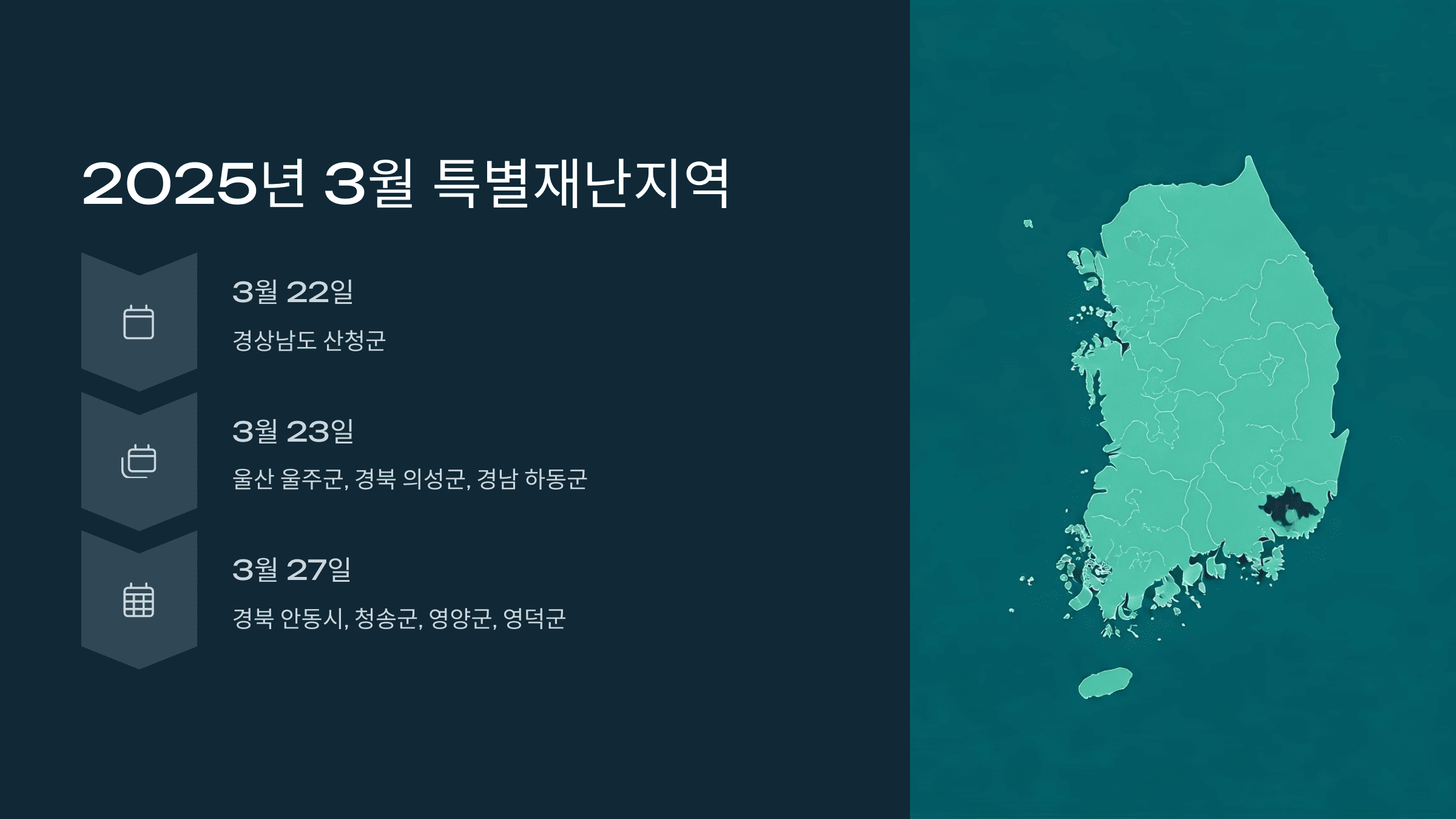 2025년 3월 특별재난지역

3월 22일

경상남도 산청군

3월 23일

울산 울주군, 경북 의성군, 경남 하동군

3월 27일

경북 안동시, 청송군, 영양군, 영덕군